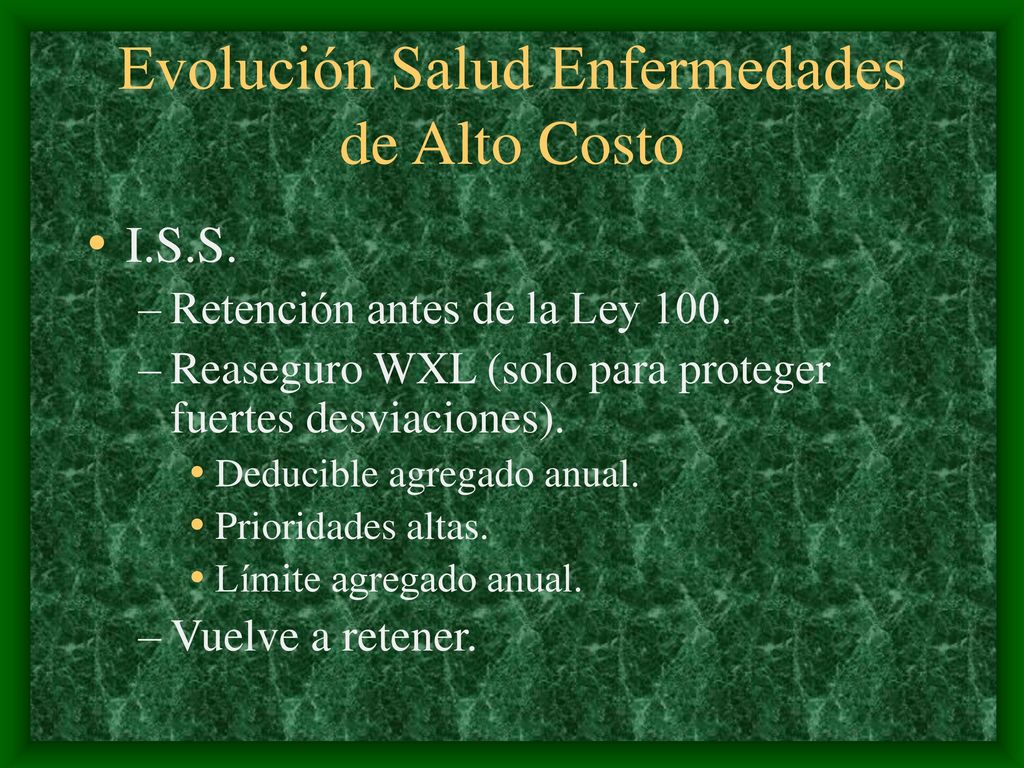 Evolución Salud Enfermedades de Alto Costo

• I.S.S.
– Retención antes de la Ley 100.
– Reaseguro WXL (solo para proteger fuertes desviaciones).
• Deducible agregado anual.
• Prioridades altas.
• Límite agregado anual.
– Vuelve a retener.